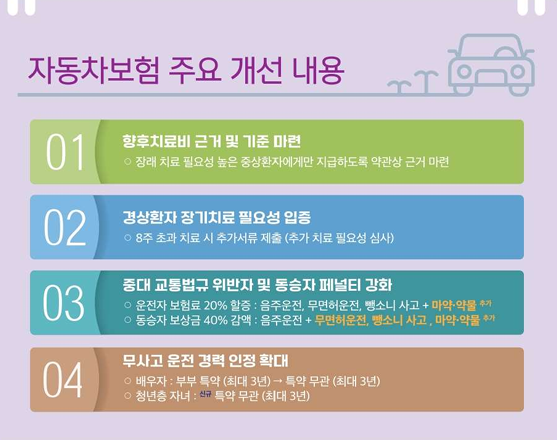 자동차보험 주요 개선 내용

01
향후치료비 근거 및 기준 마련
○ 장래 치료 필요성 높은 중상환자에게만 지급하도록 약관상 근거 마련

02
경상환자 장기치료 필요성 입증
○ 8주 초과 치료 시 추가서류 제출 (추가 치료 필요성 심사)

03
중대 교통법규 위반자 및 동승자 페널티 강화
○ 운전자 보험료 20% 할증 : 음주운전, 무면허운전, 뺑소니 사고 + 마약·약물 추가
○ 동승자 보상금 40% 감액 : 음주운전 + 무면허운전, 뺑소니 사고 , 마약·약물 추가

04
무사고 운전 경력 인정 확대
○ 배우자 : 부부 특약 (최대 3년) → 특약 무관 (최대 3년)
○ 청년층 자녀 : 신규 특약 무관 (최대 3년)